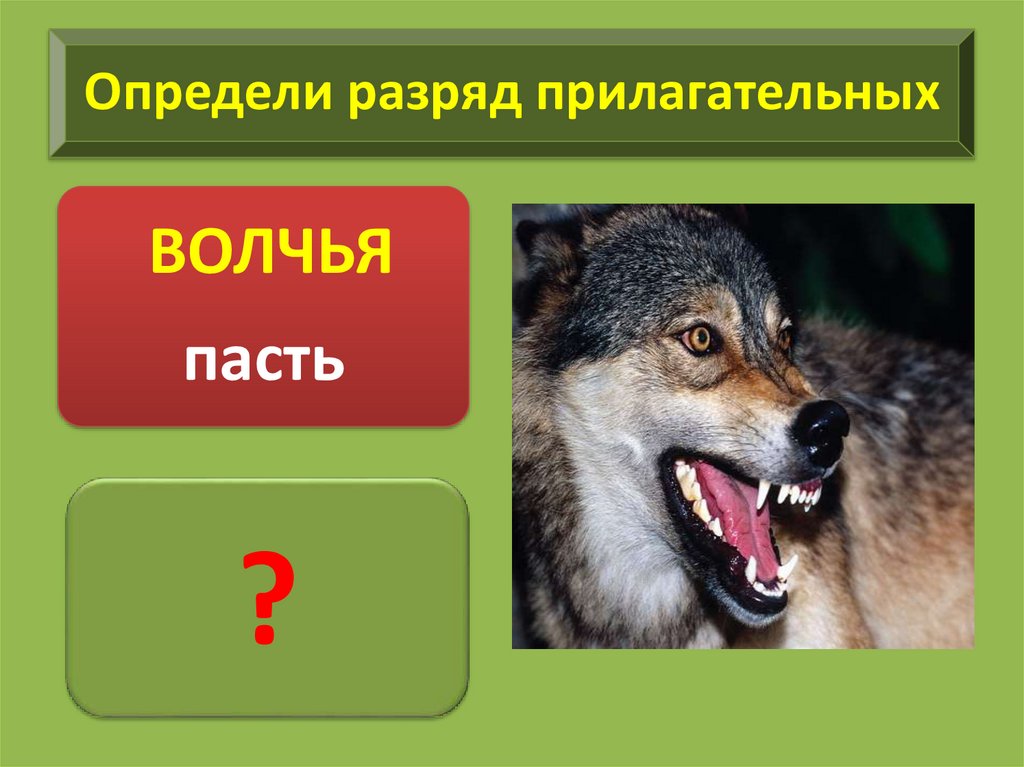 Определи разряд прилагательных

ВОЛЧЬЯ

пасть

?